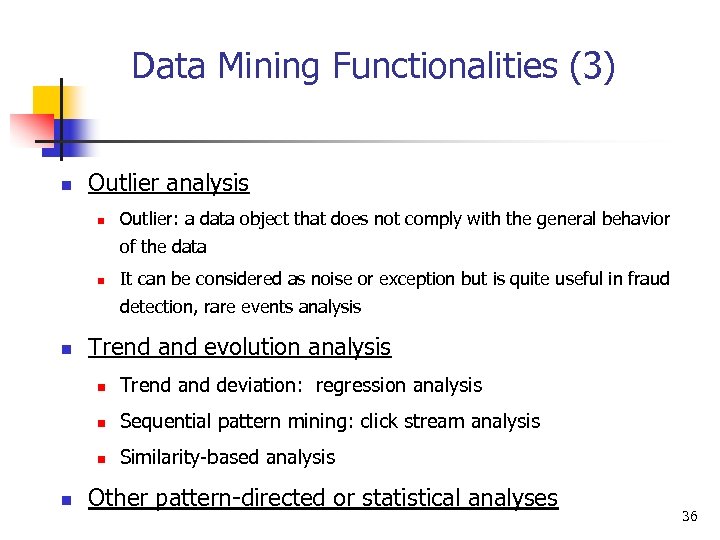 Data Mining Functionalities (3)

Outlier analysis

Outlier: a data object that does not comply with the general behavior of the data

It can be considered as noise or exception but is quite useful in fraud detection, rare events analysis

Trend and evolution analysis

Trend and deviation: regression analysis

Sequential pattern mining: click stream analysis

Similarity-based analysis

Other pattern-directed or statistical analyses

36